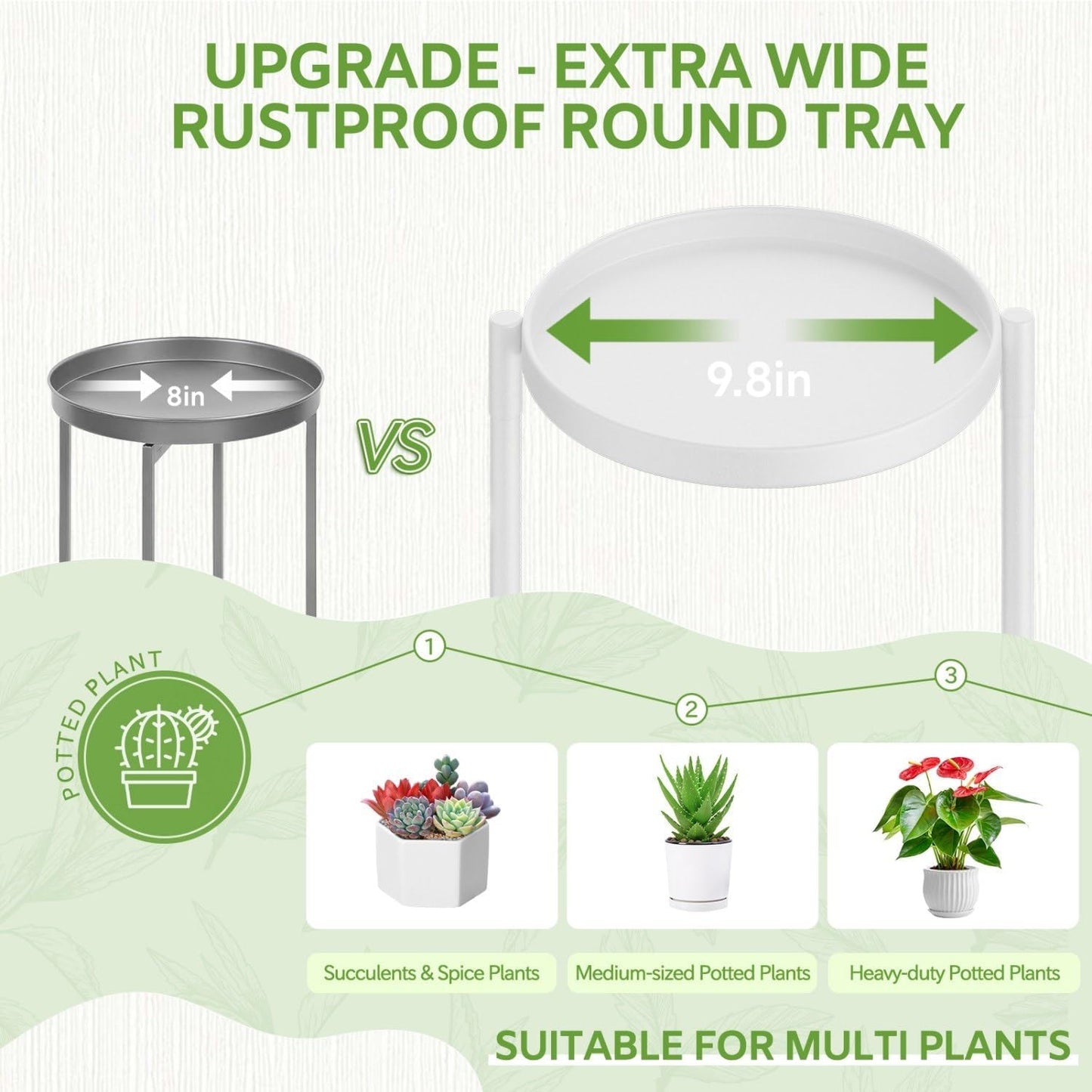 UPGRADE - EXTRA WIDE RUSTPROOF ROUND TRAY

8in

VS

9.8in

POTTED PLANT

1

2

3

Succulents & Spice Plants

Medium-sized Potted Plants

Heavy-duty Potted Plants

SUITABLE FOR MULTI PLANTS